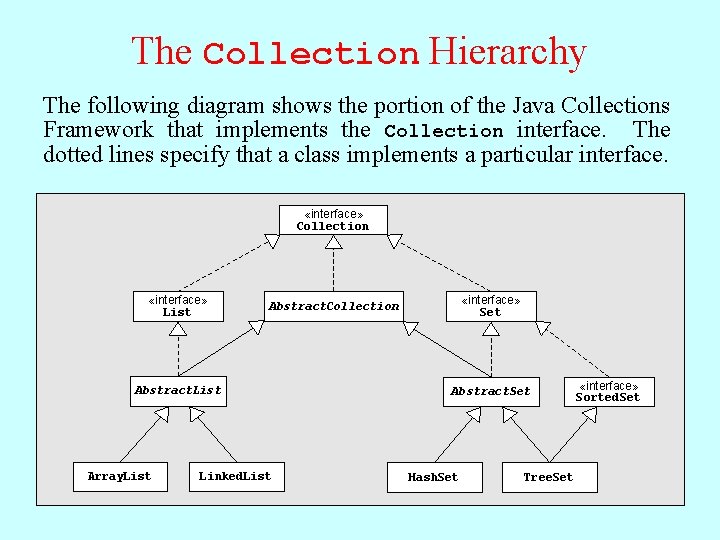 The Collection Hierarchy

The following diagram shows the portion of the Java Collections Framework that implements the Collection interface. The dotted lines specify that a class implements a particular interface.

«interface»
Collection

«interface»
List

AbstractCollection

«interface»
Set

AbstractList

AbstractSet

«interface»
SortedSet

ArrayList

LinkedList

HashSet

TreeSet